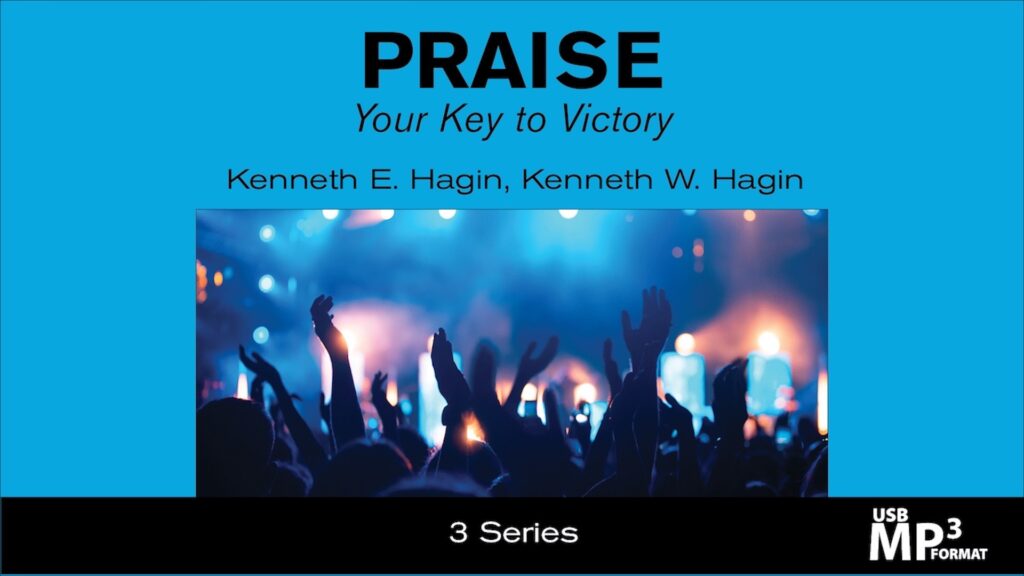 PRAISE
Your Key to Victory

Kenneth E. Hagin, Kenneth W. Hagin

3 Series

USB MP3 FORMAT